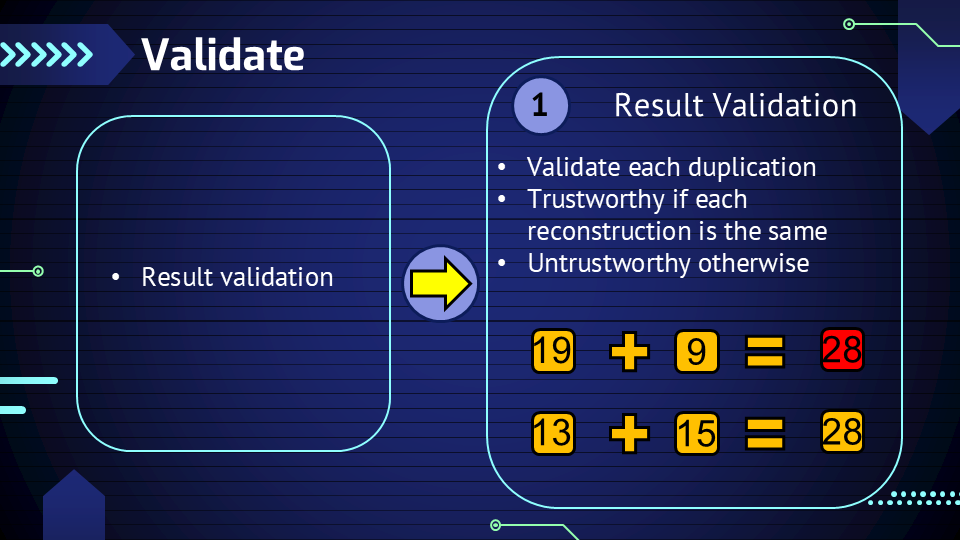 Validate

• Result validation

1 Result Validation

• Validate each duplication
• Trustworthy if each reconstruction is the same
• Untrustworthy otherwise

19 + 9 = 28

13 + 15 = 28